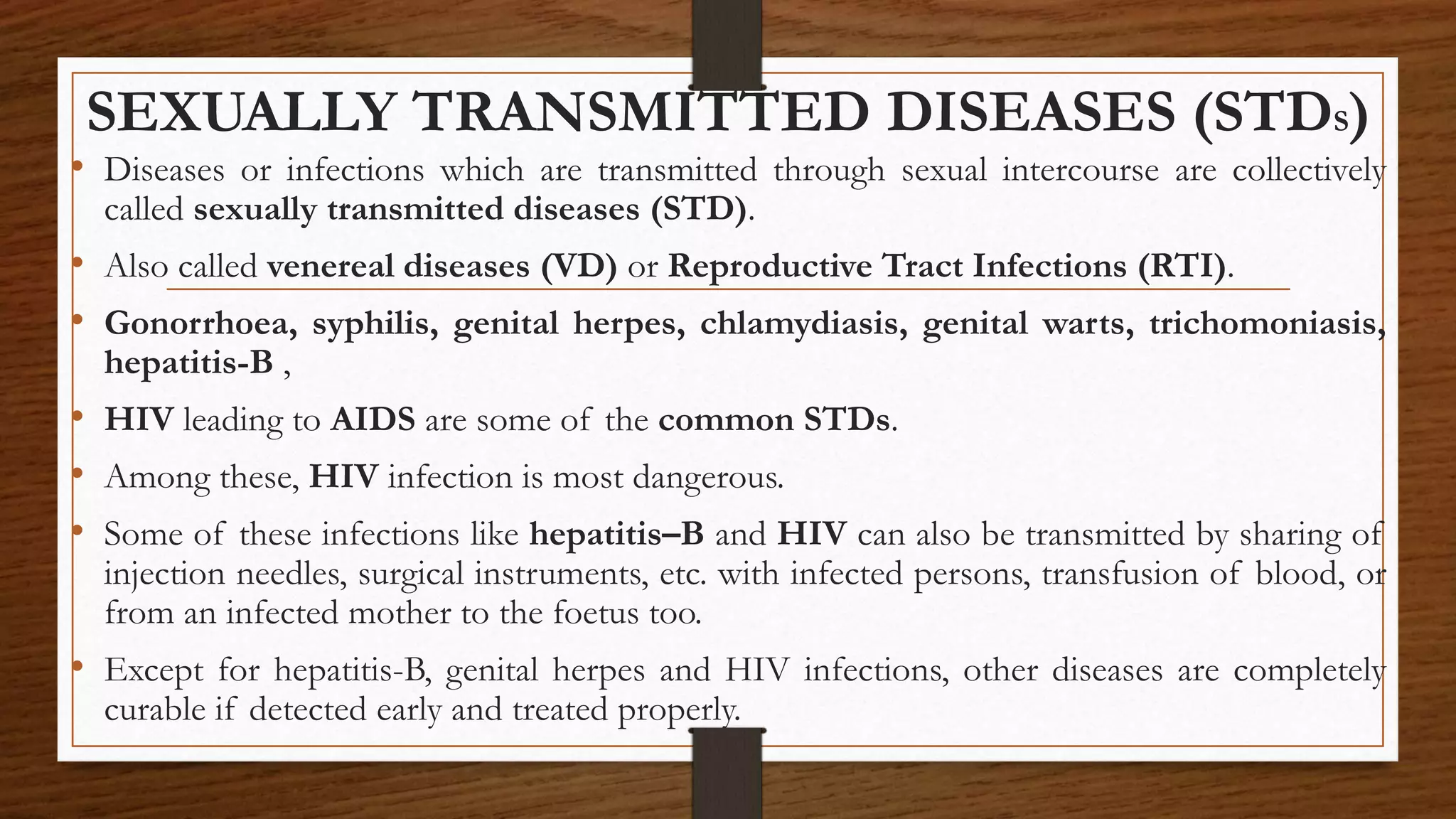 SEXUALLY TRANSMITTED DISEASES (STDs)

• Diseases or infections which are transmitted through sexual intercourse are collectively called sexually transmitted diseases (STD).

• Also called venereal diseases (VD) or Reproductive Tract Infections (RTI).

• Gonorrhoea, syphilis, genital herpes, chlamydiasis, genital warts, trichomoniasis, hepatitis-B ,

• HIV leading to AIDS are some of the common STDs.

• Among these, HIV infection is most dangerous.

• Some of these infections like hepatitis–B and HIV can also be transmitted by sharing of injection needles, surgical instruments, etc. with infected persons, transfusion of blood, or from an infected mother to the foetus too.

• Except for hepatitis-B, genital herpes and HIV infections, other diseases are completely curable if detected early and treated properly.